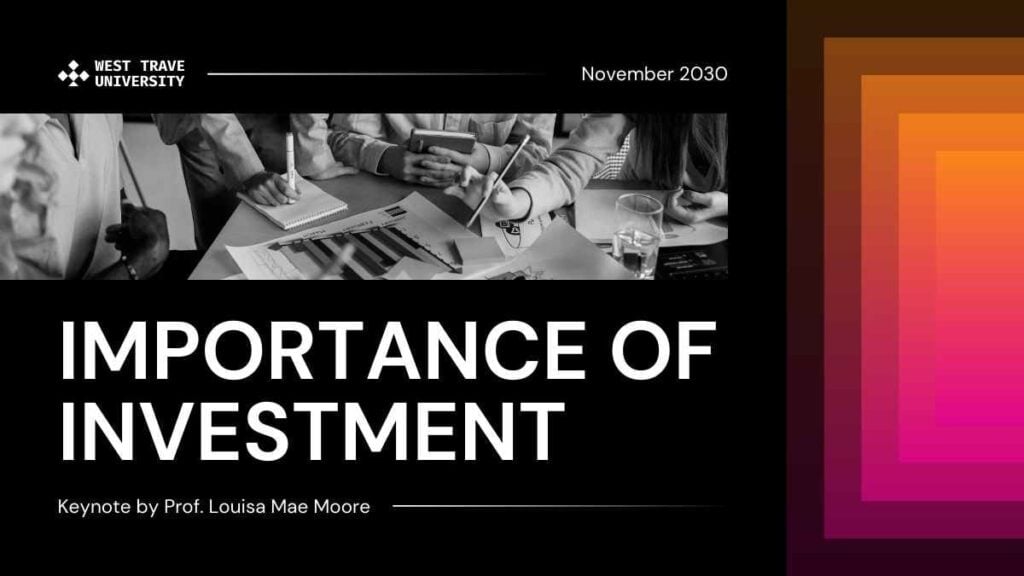 WEST TRAVE UNIVERSITY

November 2030

IMPORTANCE OF INVESTMENT

Keynote by Prof. Louisa Mae Moore